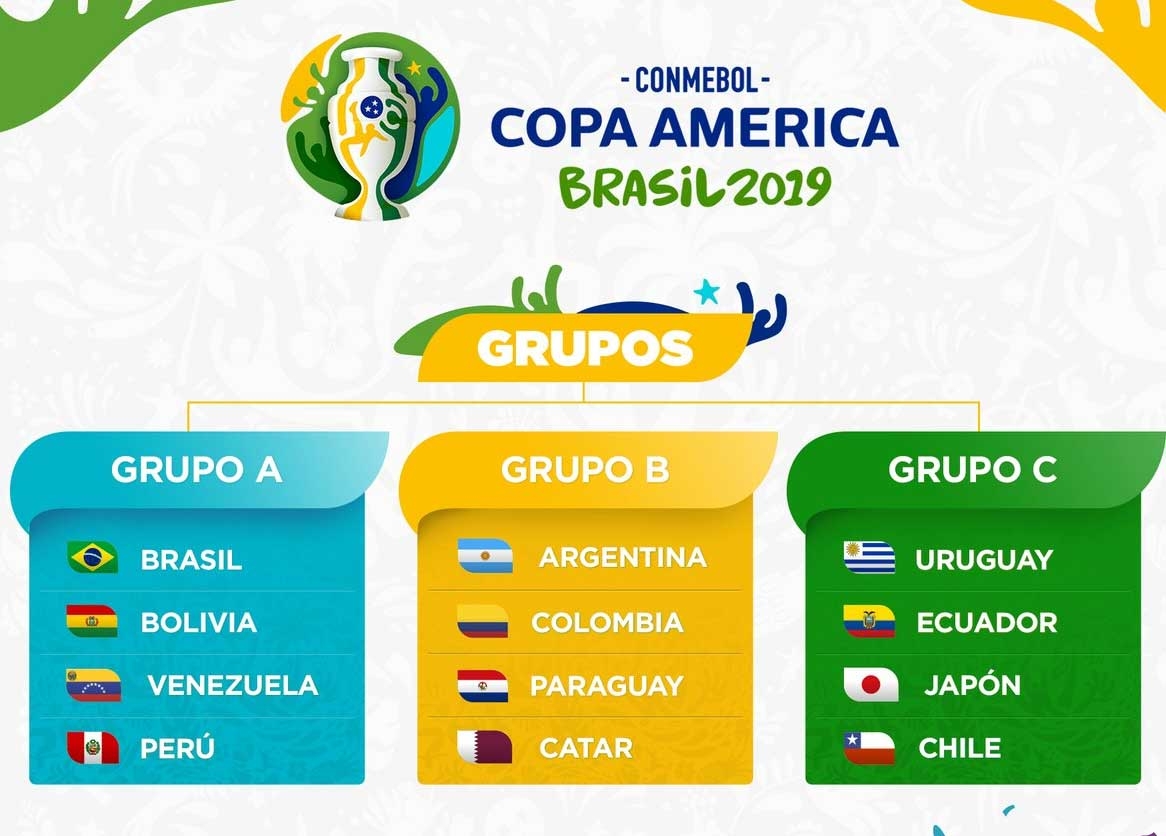 - CONMEBOL -
COPA AMERICA
BRASIL 2019

GRUPOS

GRUPO A
BRASIL
BOLIVIA
VENEZUELA
PERÚ

GRUPO B
ARGENTINA
COLOMBIA
PARAGUAY
CATAR

GRUPO C
URUGUAY
ECUADOR
JAPÓN
CHILE